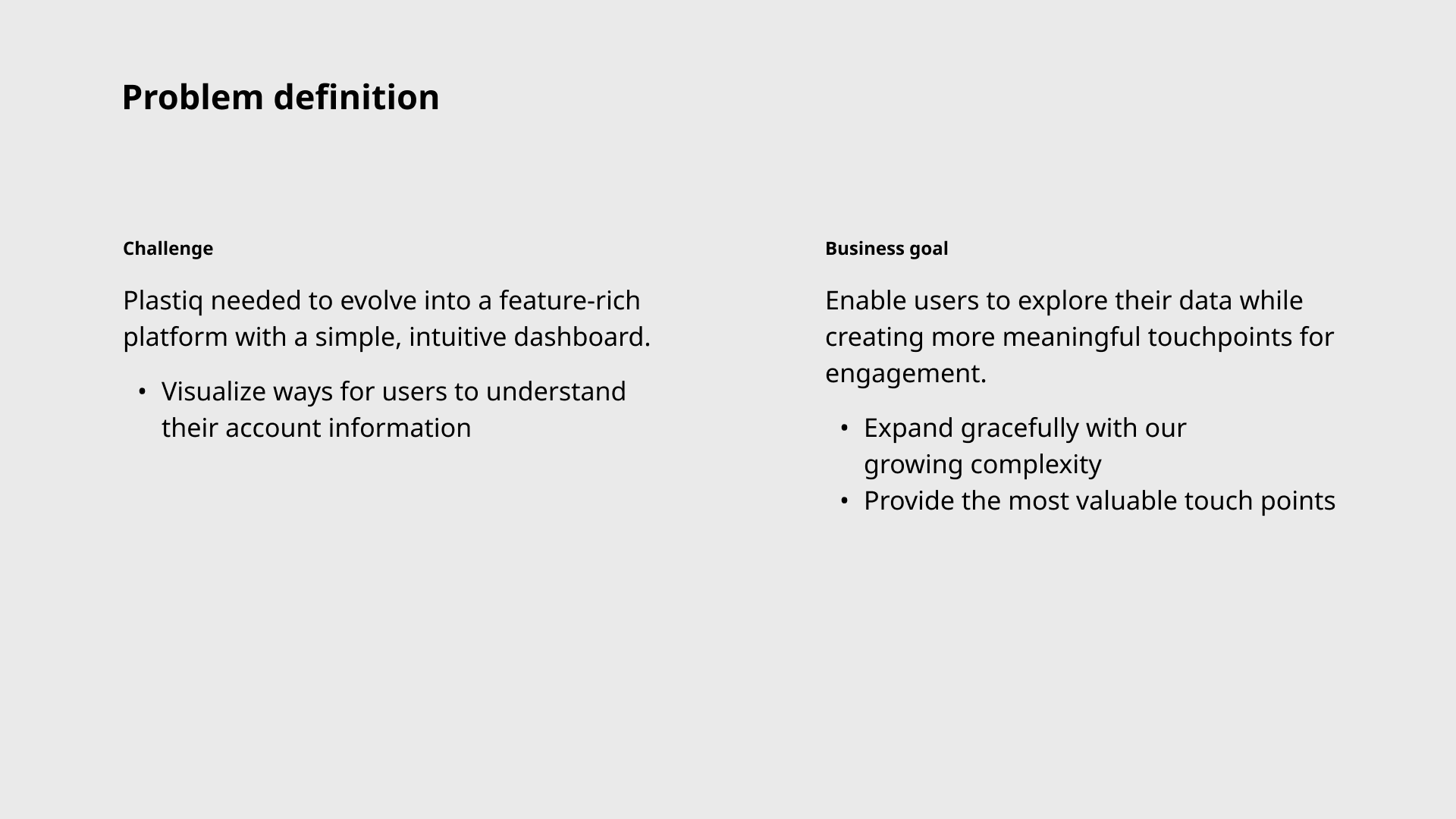 Problem definition

Challenge

Plastiq needed to evolve into a feature-rich platform with a simple, intuitive dashboard.

• Visualize ways for users to understand their account information

Business goal

Enable users to explore their data while creating more meaningful touchpoints for engagement.

• Expand gracefully with our growing complexity
• Provide the most valuable touch points